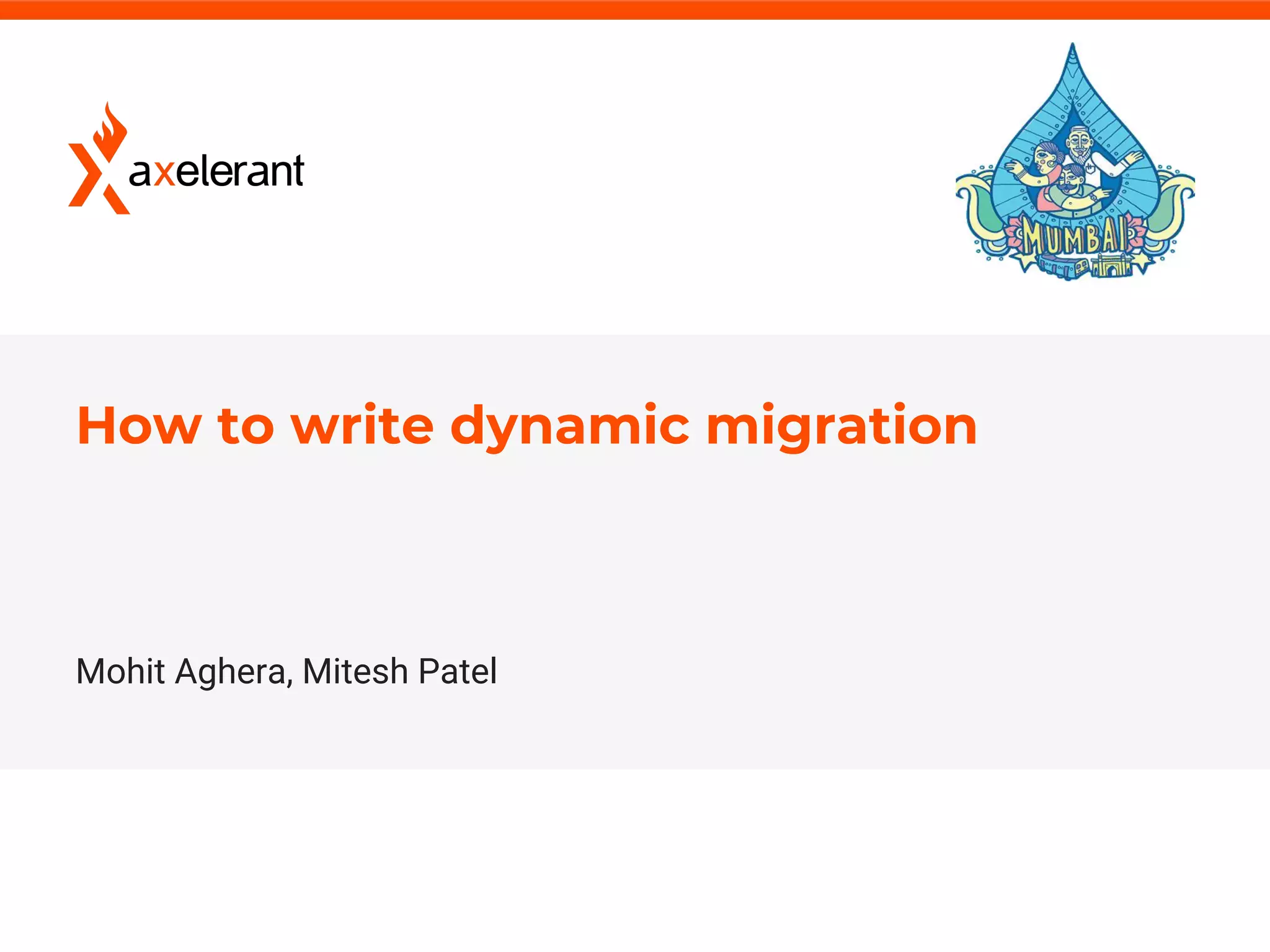 axelerant

MUMBAI

How to write dynamic migration

Mohit Aghera, Mitesh Patel